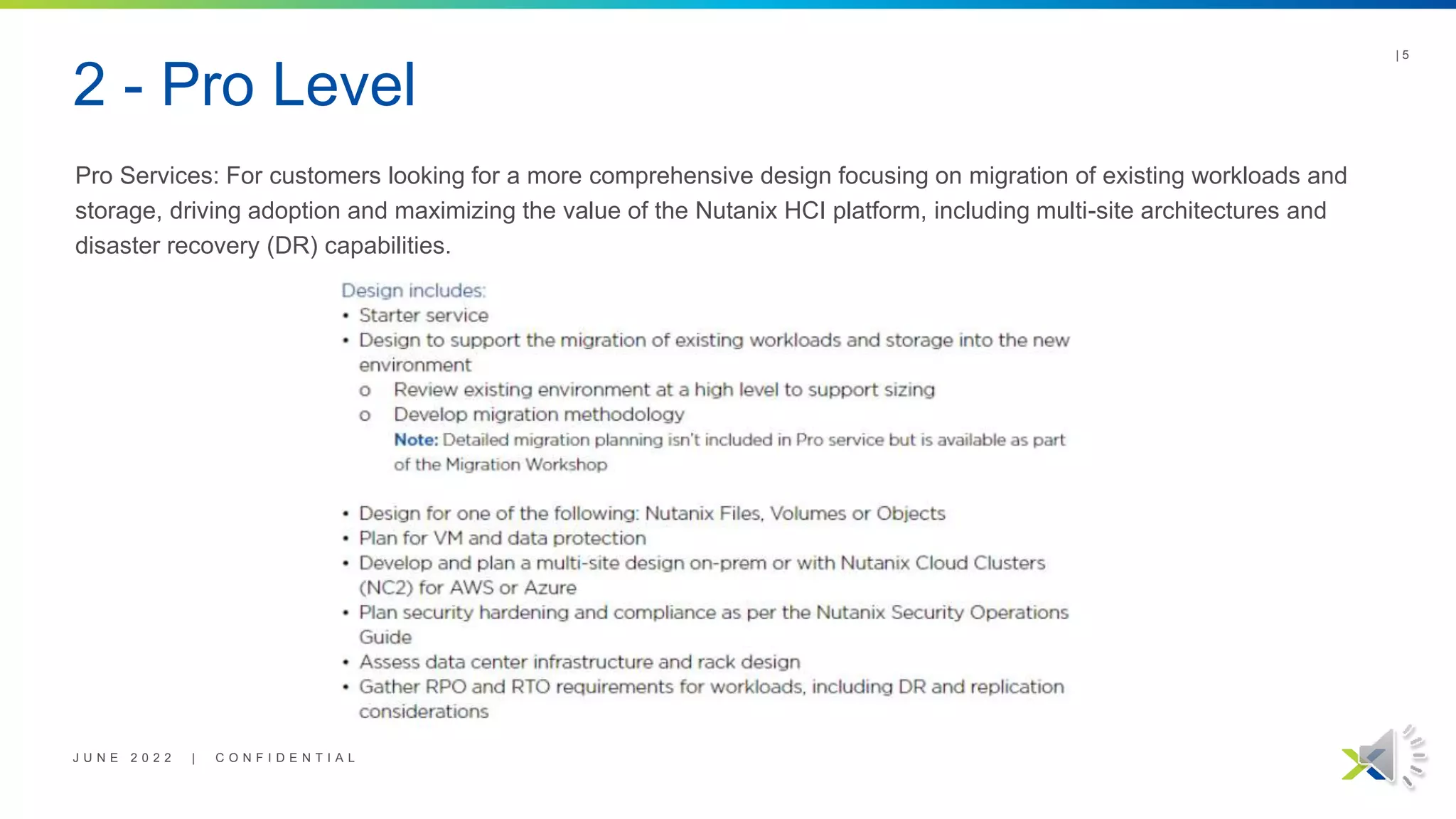 | 5

2 - Pro Level

Pro Services: For customers looking for a more comprehensive design focusing on migration of existing workloads and storage, driving adoption and maximizing the value of the Nutanix HCI platform, including multi-site architectures and disaster recovery (DR) capabilities.

Design includes:
• Starter service
• Design to support the migration of existing workloads and storage into the new environment
  o Review existing environment at a high level to support sizing
  o Develop migration methodology
  Note: Detailed migration planning isn't included in Pro service but is available as part of the Migration Workshop

• Design for one of the following: Nutanix Files, Volumes or Objects
• Plan for VM and data protection
• Develop and plan a multi-site design on-prem or with Nutanix Cloud Clusters (NC2) for AWS or Azure
• Plan security hardening and compliance as per the Nutanix Security Operations Guide
• Assess data center infrastructure and rack design
• Gather RPO and RTO requirements for workloads, including DR and replication considerations

JUNE 2022 | CONFIDENTIAL